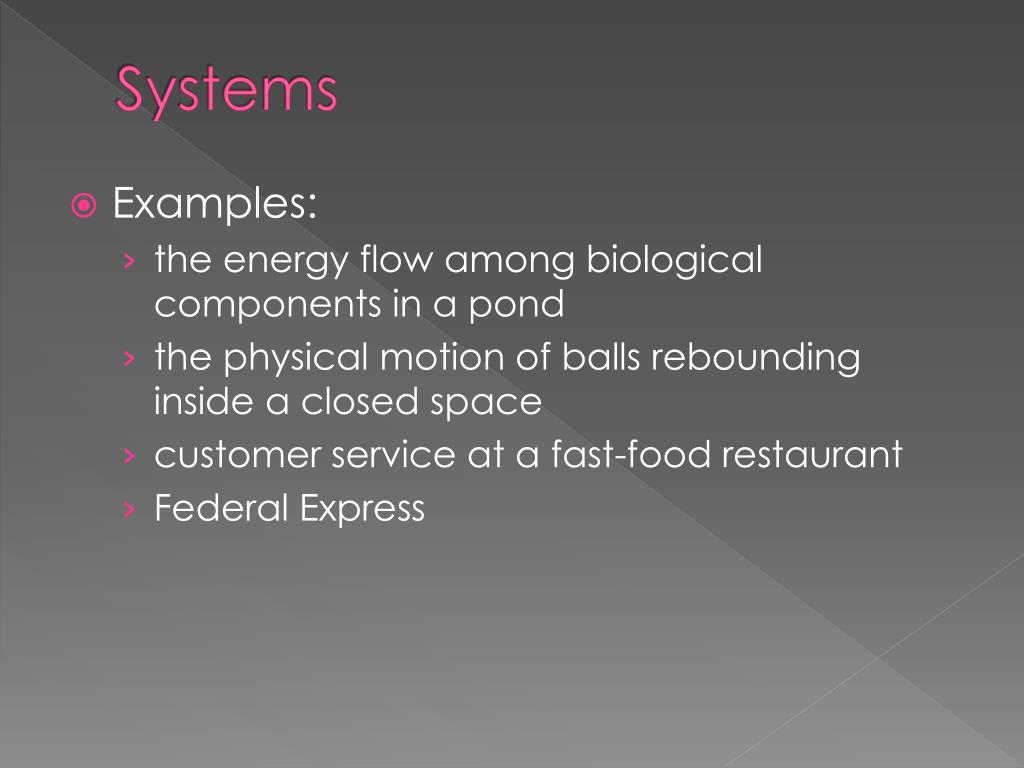 Systems

Examples:

› the energy flow among biological components in a pond
› the physical motion of balls rebounding inside a closed space
› customer service at a fast-food restaurant
› Federal Express